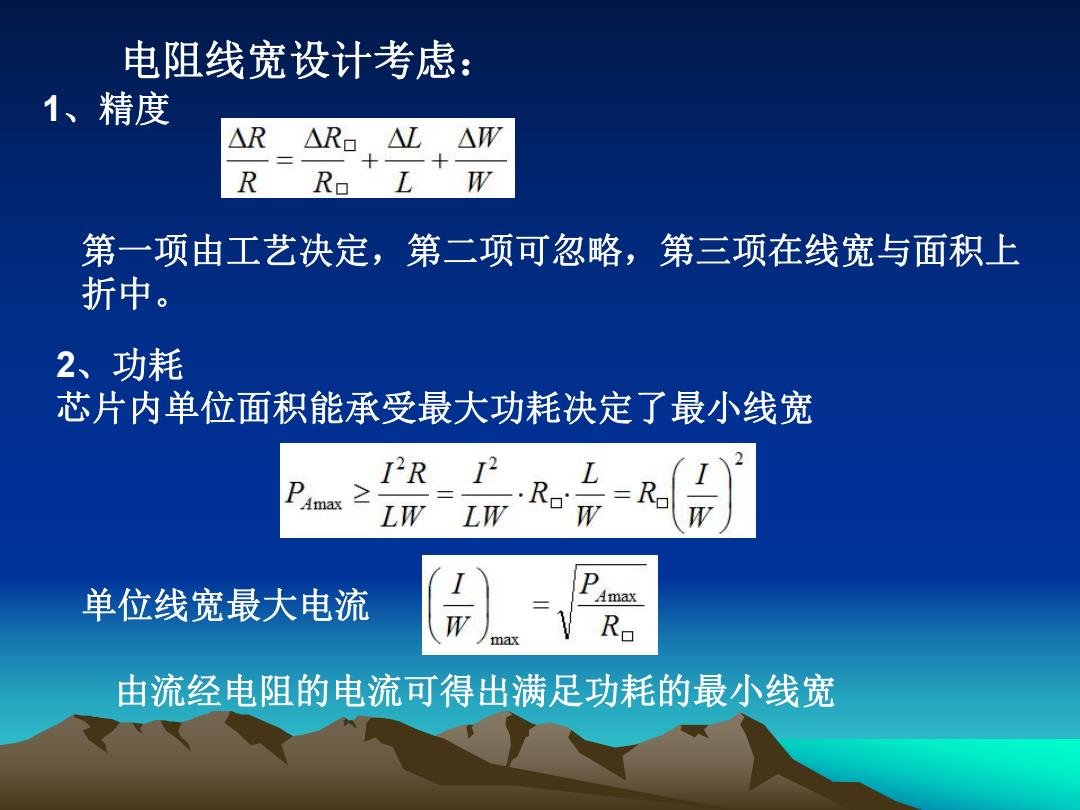 电阻线宽设计考虑：

1、精度

$\frac{\Delta R}{R}=\frac{\Delta R_{\square}}{R_{\square}}+\frac{\Delta L}{L}+\frac{\Delta W}{W}$

第一项由工艺决定，第二项可忽略，第三项在线宽与面积上折中。

2、功耗

芯片内单位面积能承受最大功耗决定了最小线宽

$P_{A\max}\geq\frac{I^2R}{LW}=\frac{I^2}{LW}\cdot R_{\square}\cdot\frac{L}{W}=R_{\square}\left(\frac{I}{W}\right)^2$

单位线宽最大电流 $\left(\frac{I}{W}\right)_{\max}=\sqrt{\frac{P_{A\max}}{R_{\square}}}$

由流经电阻的电流可得出满足功耗的最小线宽